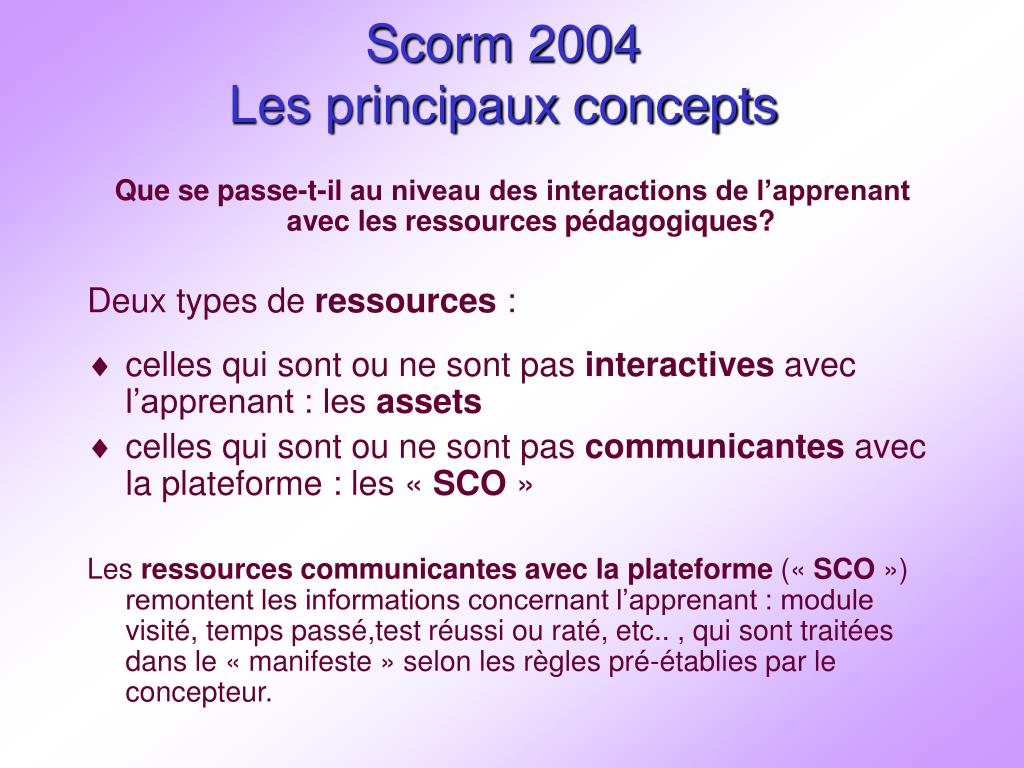 Scorm 2004
Les principaux concepts

Que se passe-t-il au niveau des interactions de l’apprenant avec les ressources pédagogiques?

Deux types de ressources :

♦ celles qui sont ou ne sont pas interactives avec l’apprenant : les assets
♦ celles qui sont ou ne sont pas communicantes avec la plateforme : les « SCO »

Les ressources communicantes avec la plateforme (« SCO ») remontent les informations concernant l’apprenant : module visité, temps passé,test réussi ou raté, etc.. , qui sont traitées dans le « manifeste » selon les règles pré-établies par le concepteur.